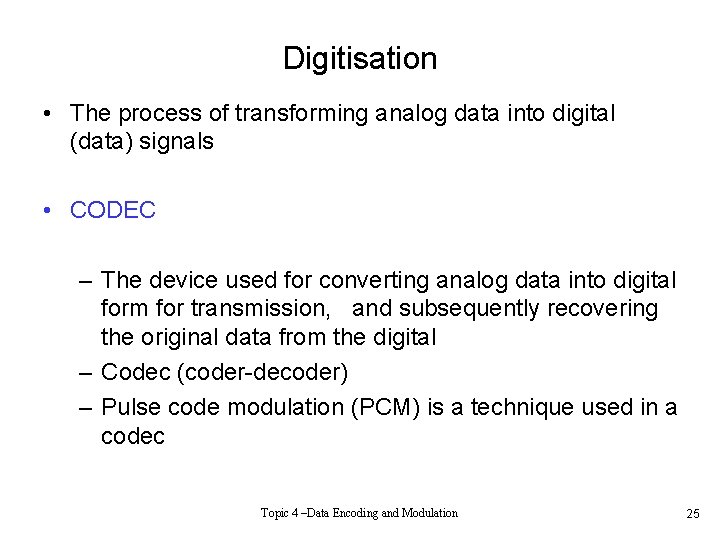 Digitisation

• The process of transforming analog data into digital (data) signals

• CODEC

– The device used for converting analog data into digital form for transmission, and subsequently recovering the original data from the digital
– Codec (coder-decoder)
– Pulse code modulation (PCM) is a technique used in a codec

Topic 4 –Data Encoding and Modulation

25